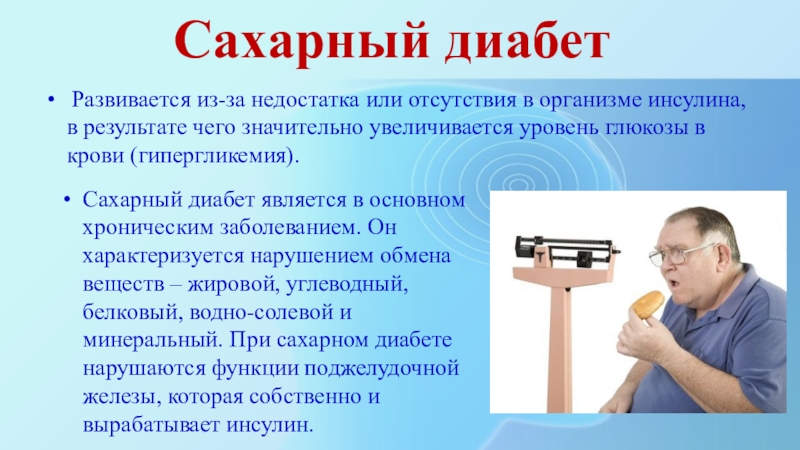 Сахарный диабет

• Развивается из-за недостатка или отсутствия в организме инсулина, в результате чего значительно увеличивается уровень глюкозы в крови (гипергликемия).

• Сахарный диабет является в основном хроническим заболеванием. Он характеризуется нарушением обмена веществ – жировой, углеводный, белковый, водно-солевой и минеральный. При сахарном диабете нарушаются функции поджелудочной железы, которая собственно и вырабатывает инсулин.